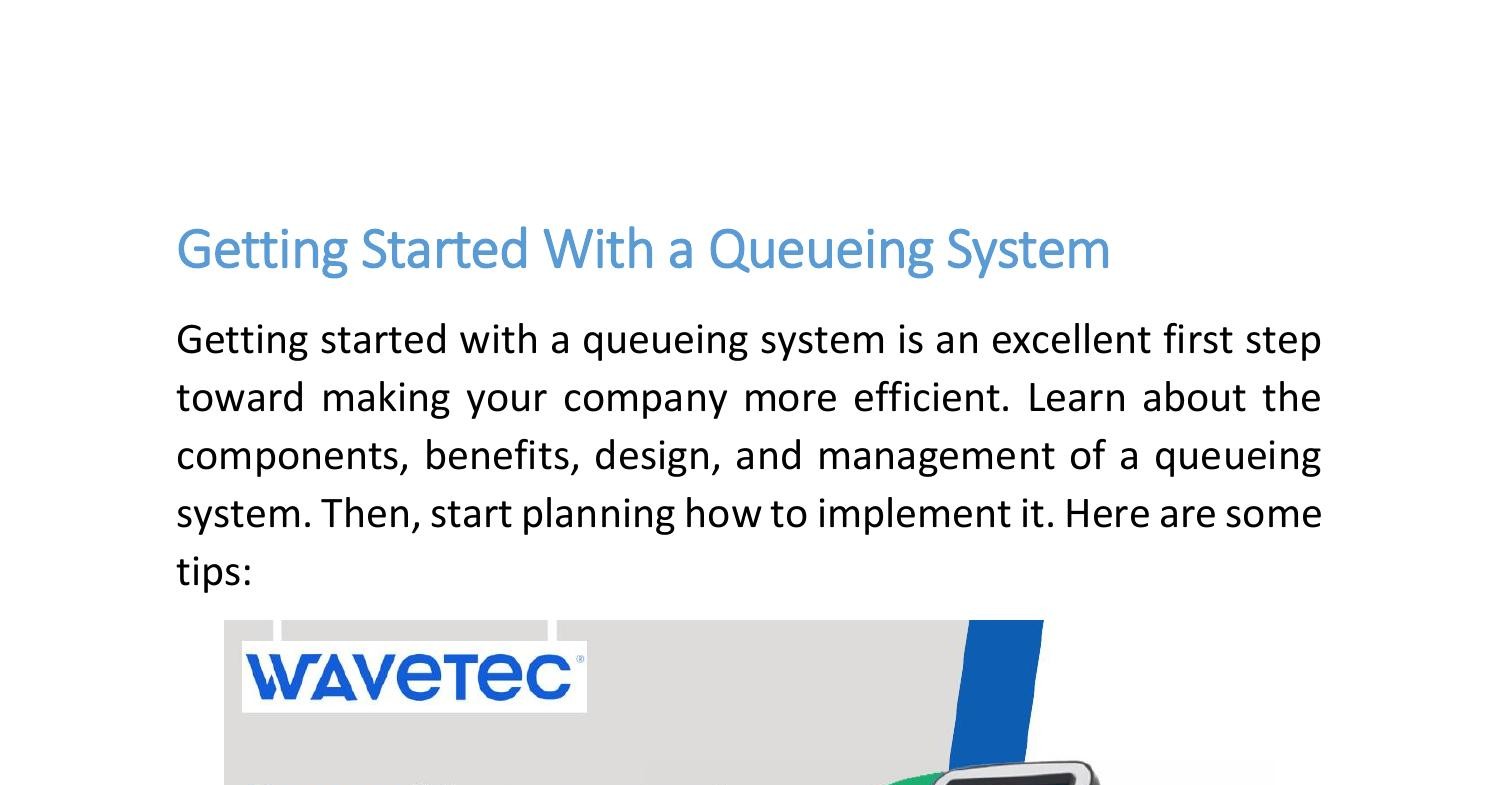 Getting Started With a Queueing System

Getting started with a queueing system is an excellent first step toward making your company more efficient. Learn about the components, benefits, design, and management of a queueing system. Then, start planning how to implement it. Here are some tips:

WAVETEC®